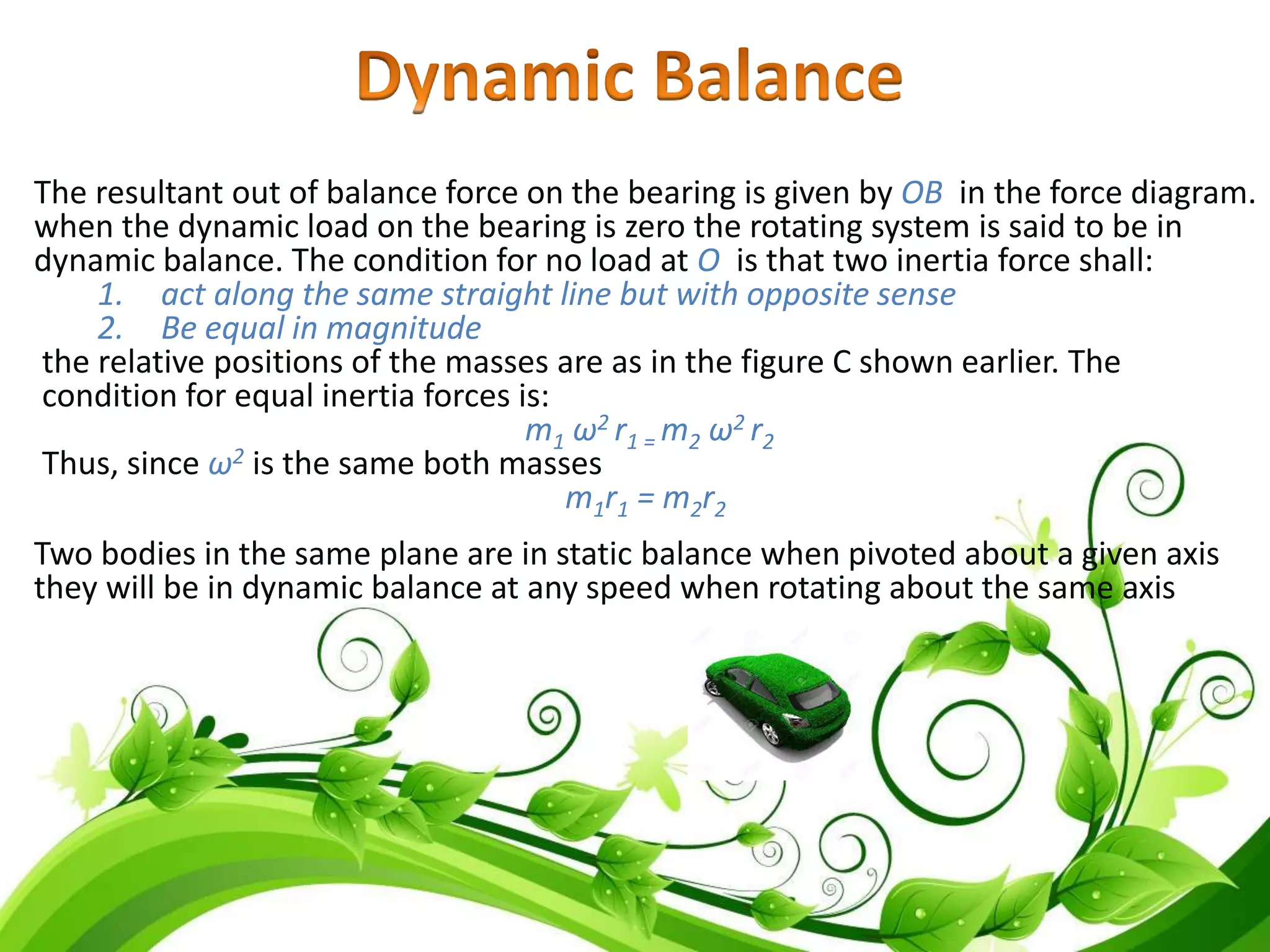 Dynamic Balance

The resultant out of balance force on the bearing is given by $OB$ in the force diagram. when the dynamic load on the bearing is zero the rotating system is said to be in dynamic balance. The condition for no load at $O$ is that two inertia force shall:

1. act along the same straight line but with opposite sense
2. Be equal in magnitude

the relative positions of the masses are as in the figure C shown earlier. The condition for equal inertia forces is:

$m_1 \omega^2 r_1 = m_2 \omega^2 r_2$

Thus, since $\omega^2$ is the same both masses

$m_1 r_1 = m_2 r_2$

Two bodies in the same plane are in static balance when pivoted about a given axis they will be in dynamic balance at any speed when rotating about the same axis